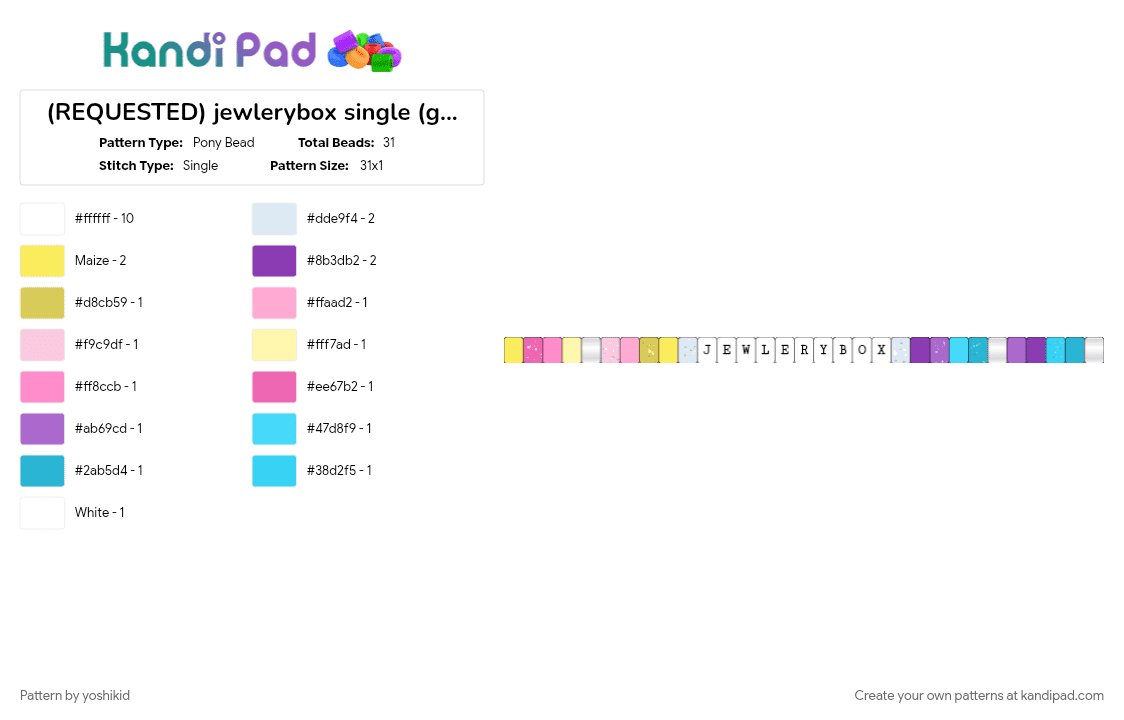 Kandi Pad

(REQUESTED) jewlerybox single (g...

Pattern Type: Pony Bead Total Beads: 31
Stitch Type: Single Pattern Size: 31x1

#ffffff - 10
Maize - 2
#d8cb59 - 1
#f9c9df - 1
#ff8ccb - 1
#ab69cd - 1
#2ab5d4 - 1
White - 1

#dde9f4 - 2
#8b3db2 - 2
#ffaad2 - 1
#fff7ad - 1
#ee67b2 - 1
#47d8f9 - 1
#38d2f5 - 1

J E W L E R Y B O X

Pattern by yoshikid

Create your own patterns at kandipad.com